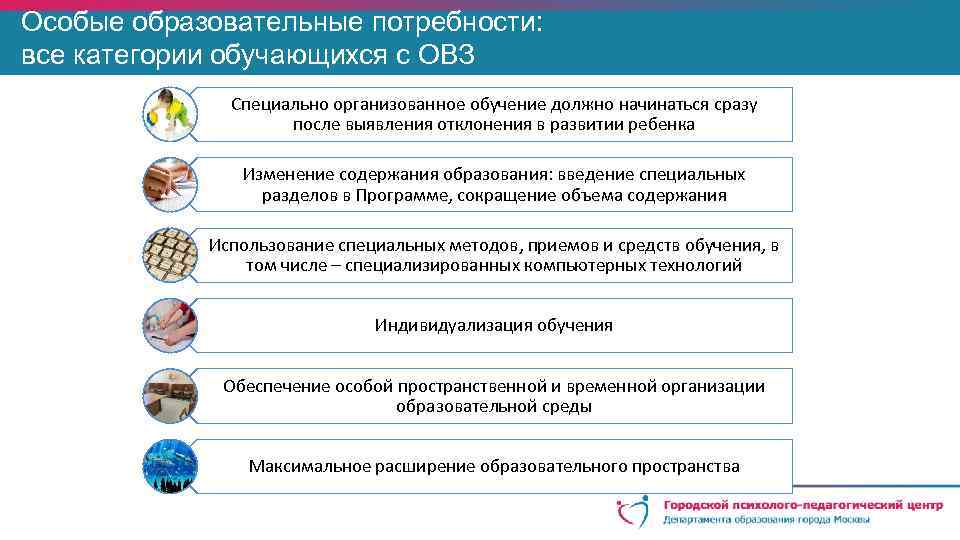 Особые образовательные потребности: все категории обучающихся с ОВЗ

Специально организованное обучение должно начинаться сразу после выявления отклонения в развитии ребенка

Изменение содержания образования: введение специальных разделов в Программе, сокращение объема содержания

Использование специальных методов, приемов и средств обучения, в том числе – специализированных компьютерных технологий

Индивидуализация обучения

Обеспечение особой пространственной и временной организации образовательной среды

Максимальное расширение образовательного пространства

Городской психолого-педагогический центр
Департамента образования города Москвы